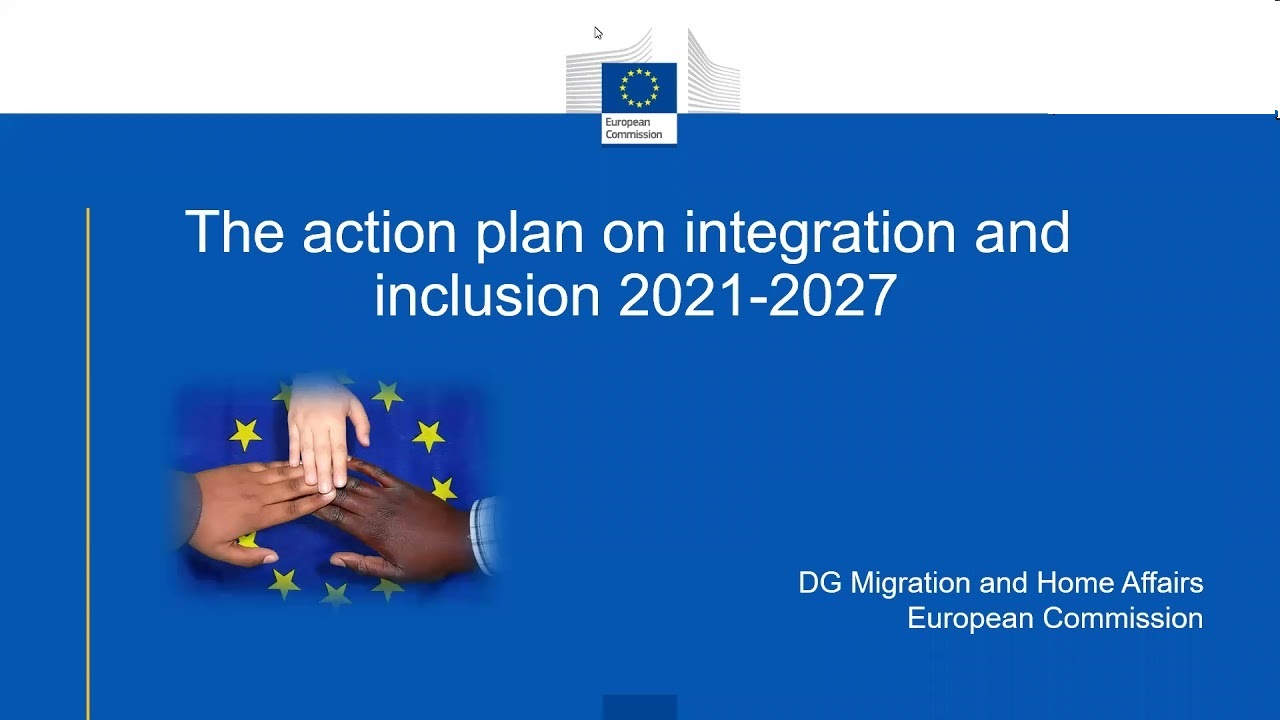 European Commission

The action plan on integration and inclusion 2021-2027

DG Migration and Home Affairs
European Commission